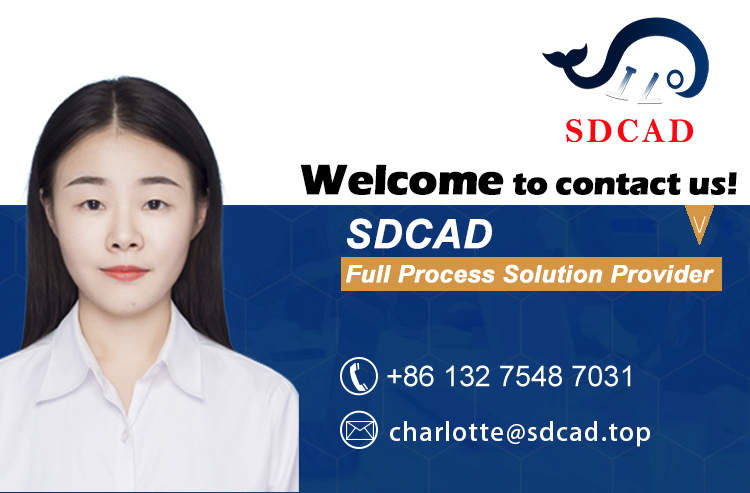 SDCAD

Welcome to contact us!

SDCAD

Full Process Solution Provider

+86 132 7548 7031

charlotte@sdcad.top